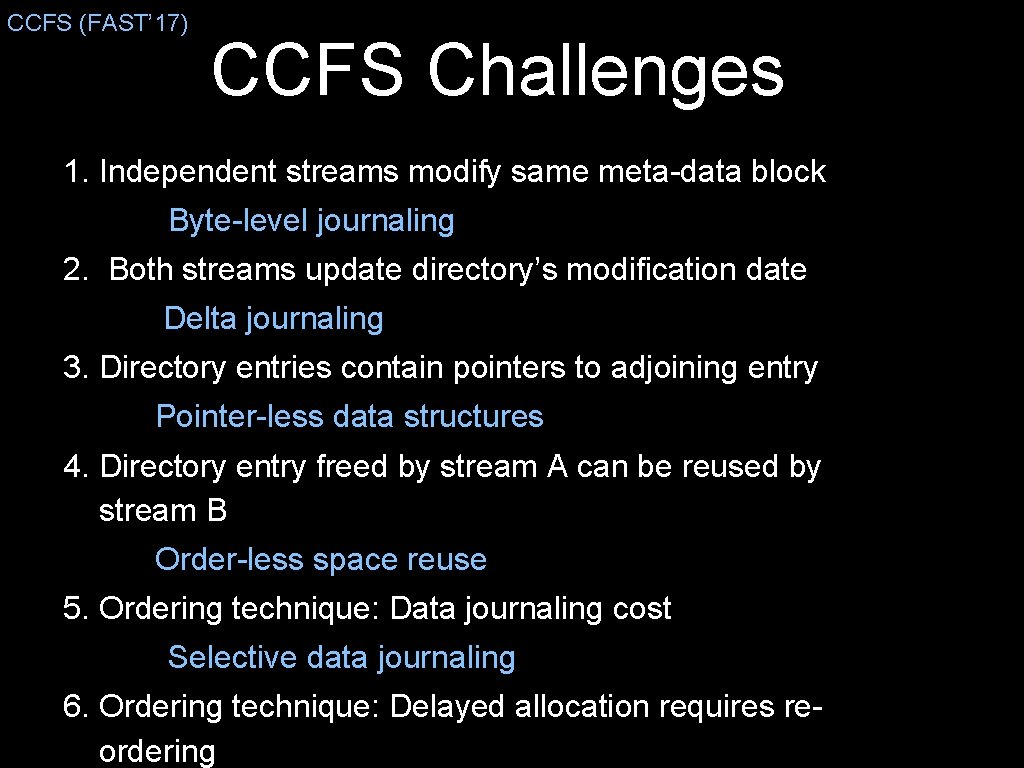 CCFS (FAST'17)

CCFS Challenges

1. Independent streams modify same meta-data block

Byte-level journaling

2. Both streams update directory's modification date

Delta journaling

3. Directory entries contain pointers to adjoining entry

Pointer-less data structures

4. Directory entry freed by stream A can be reused by stream B

Order-less space reuse

5. Ordering technique: Data journaling cost

Selective data journaling

6. Ordering technique: Delayed allocation requires re-ordering